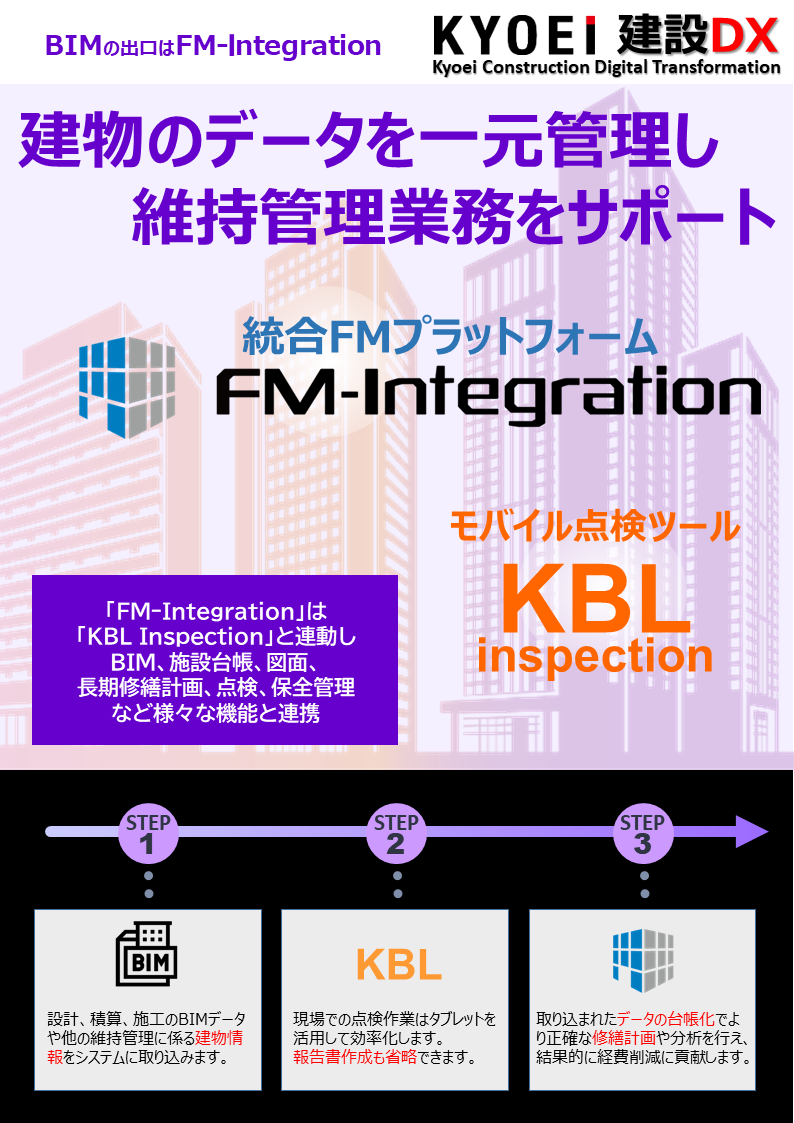 BIMの出口はFM-Integration

KYOEI 建設DX
Kyoei Construction Digital Transformation

建物のデータを一元管理し
維持管理業務をサポート

統合FMプラットフォーム
FM-Integration

モバイル点検ツール
KBL
inspection

「FM-Integration」は
「KBL Inspection」と連動し
BIM、施設台帳、図面、
長期修繕計画、点検、保全管理
など様々な機能と連携

STEP 1

STEP 2

STEP 3

BIM

設計、積算、施工のBIMデータや他の維持管理に係る建物情報をシステムに取り込みます。

KBL

現場での点検作業はタブレットを活用して効率化します。
報告書作成も省略できます。

取り込まれたデータの台帳化でより正確な修繕計画や分析を行え、結果的に経費削減に貢献します。